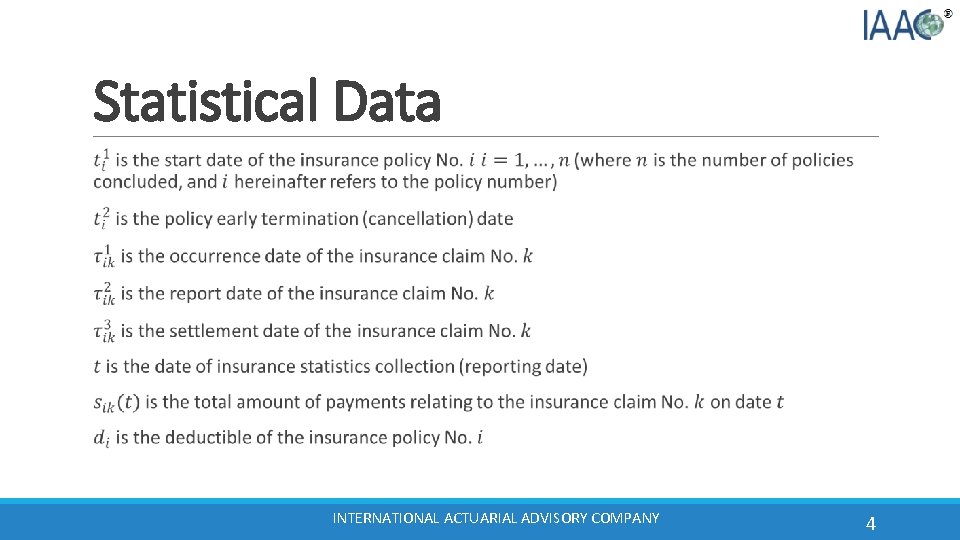 IAAC®

Statistical Data

$t_i^1$ is the start date of the insurance policy No. $i$ $i = 1, \ldots, n$ (where $n$ is the number of policies concluded, and $i$ hereinafter refers to the policy number)

$t_i^2$ is the policy early termination (cancellation) date

$\tau_{ik}^1$ is the occurrence date of the insurance claim No. $k$

$\tau_{ik}^2$ is the report date of the insurance claim No. $k$

$\tau_{ik}^3$ is the settlement date of the insurance claim No. $k$

$t$ is the date of insurance statistics collection (reporting date)

$s_{ik}(t)$ is the total amount of payments relating to the insurance claim No. $k$ on date $t$

$d_i$ is the deductible of the insurance policy No. $i$

INTERNATIONAL ACTUARIAL ADVISORY COMPANY

4